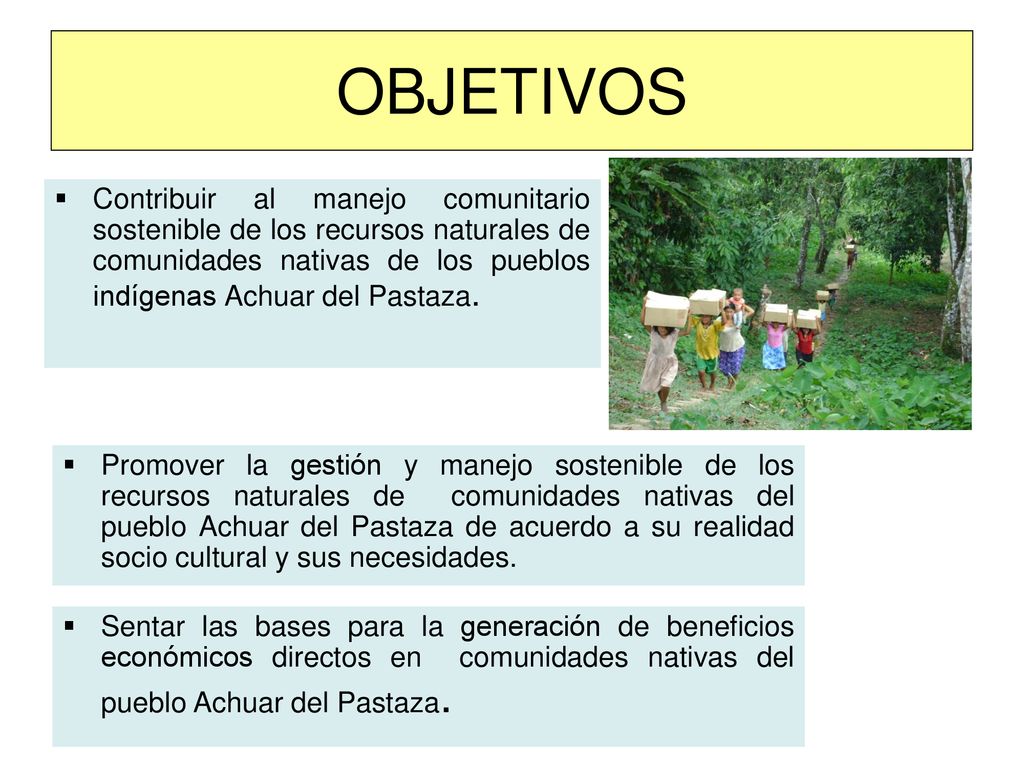 OBJETIVOS

▪ Contribuir al manejo comunitario sostenible de los recursos naturales de comunidades nativas de los pueblos indígenas Achuar del Pastaza.

▪ Promover la gestión y manejo sostenible de los recursos naturales de comunidades nativas del pueblo Achuar del Pastaza de acuerdo a su realidad socio cultural y sus necesidades.

▪ Sentar las bases para la generación de beneficios económicos directos en comunidades nativas del pueblo Achuar del Pastaza.